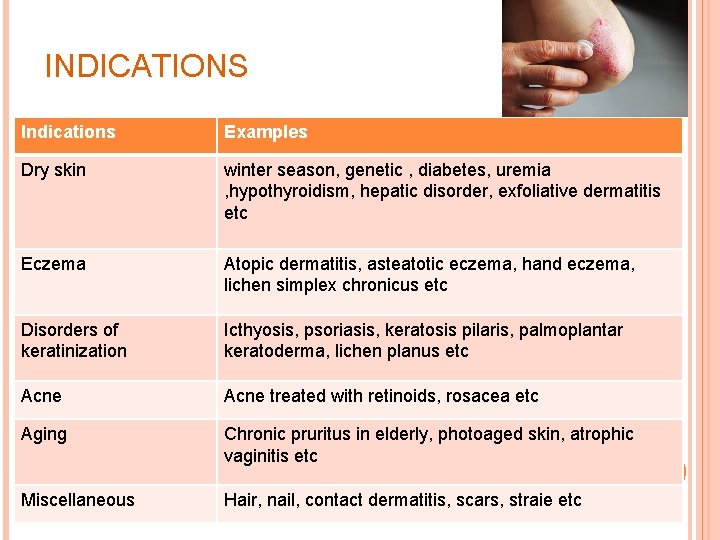 INDICATIONS

| Indications | Examples |
|---|---|
| Dry skin | winter season, genetic , diabetes, uremia ,hypothyroidism, hepatic disorder, exfoliative dermatitis etc |
| Eczema | Atopic dermatitis, asteatotic eczema, hand eczema, lichen simplex chronicus etc |
| Disorders of keratinization | Icthyosis, psoriasis, keratosis pilaris, palmoplantar keratoderma, lichen planus etc |
| Acne | Acne treated with retinoids, rosacea etc |
| Aging | Chronic pruritus in elderly, photoaged skin, atrophic vaginitis etc |
| Miscellaneous | Hair, nail, contact dermatitis, scars, straie etc |